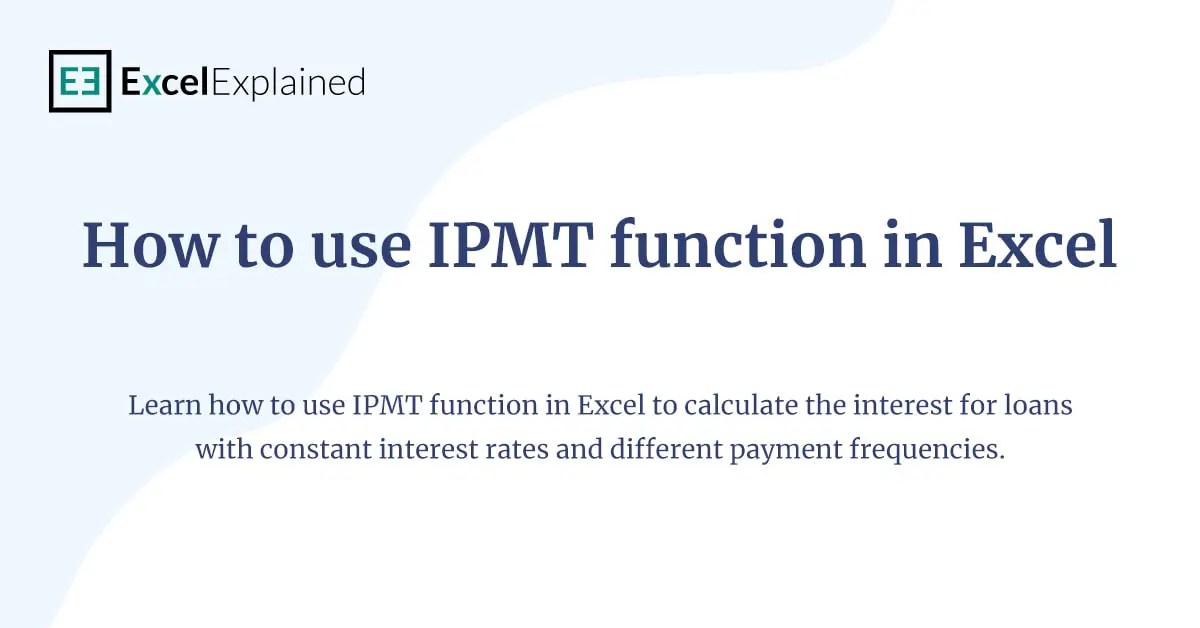 EE ExcelExplained

How to use IPMT function in Excel

Learn how to use IPMT function in Excel to calculate the interest for loans with constant interest rates and different payment frequencies.